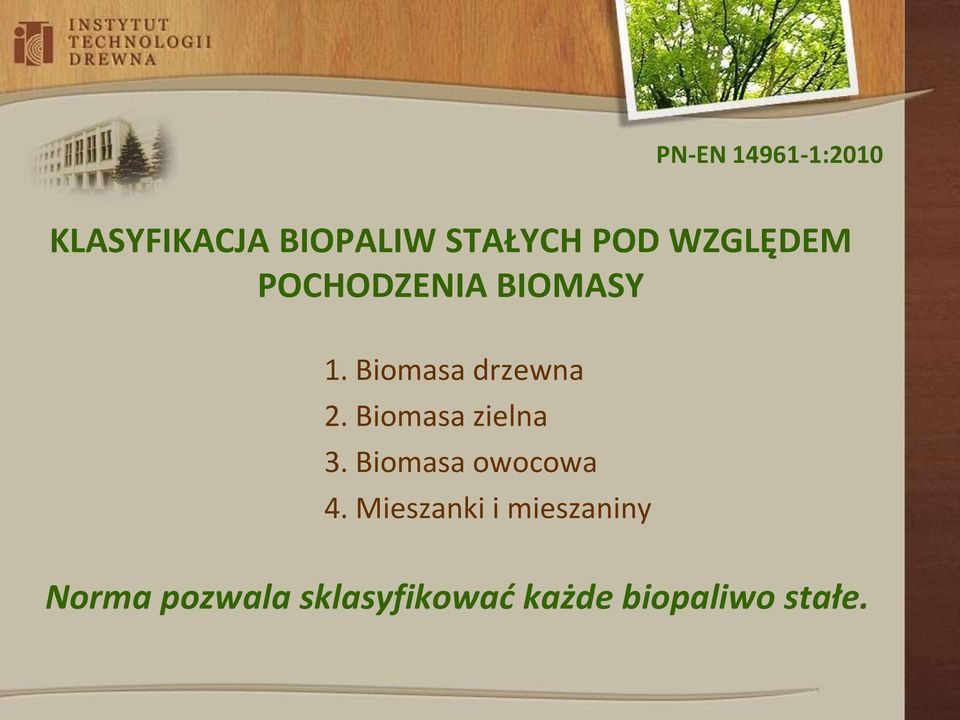 INSTYTUT TECHNOLOGII DREWNA

PN-EN 14961-1:2010

KLASYFIKACJA BIOPALIW STAŁYCH POD WZGLĘDEM POCHODZENIA BIOMASY

1. Biomasa drzewna
2. Biomasa zielna
3. Biomasa owocowa
4. Mieszanki i mieszaniny

Norma pozwala sklasyfikować każde biopaliwo stałe.